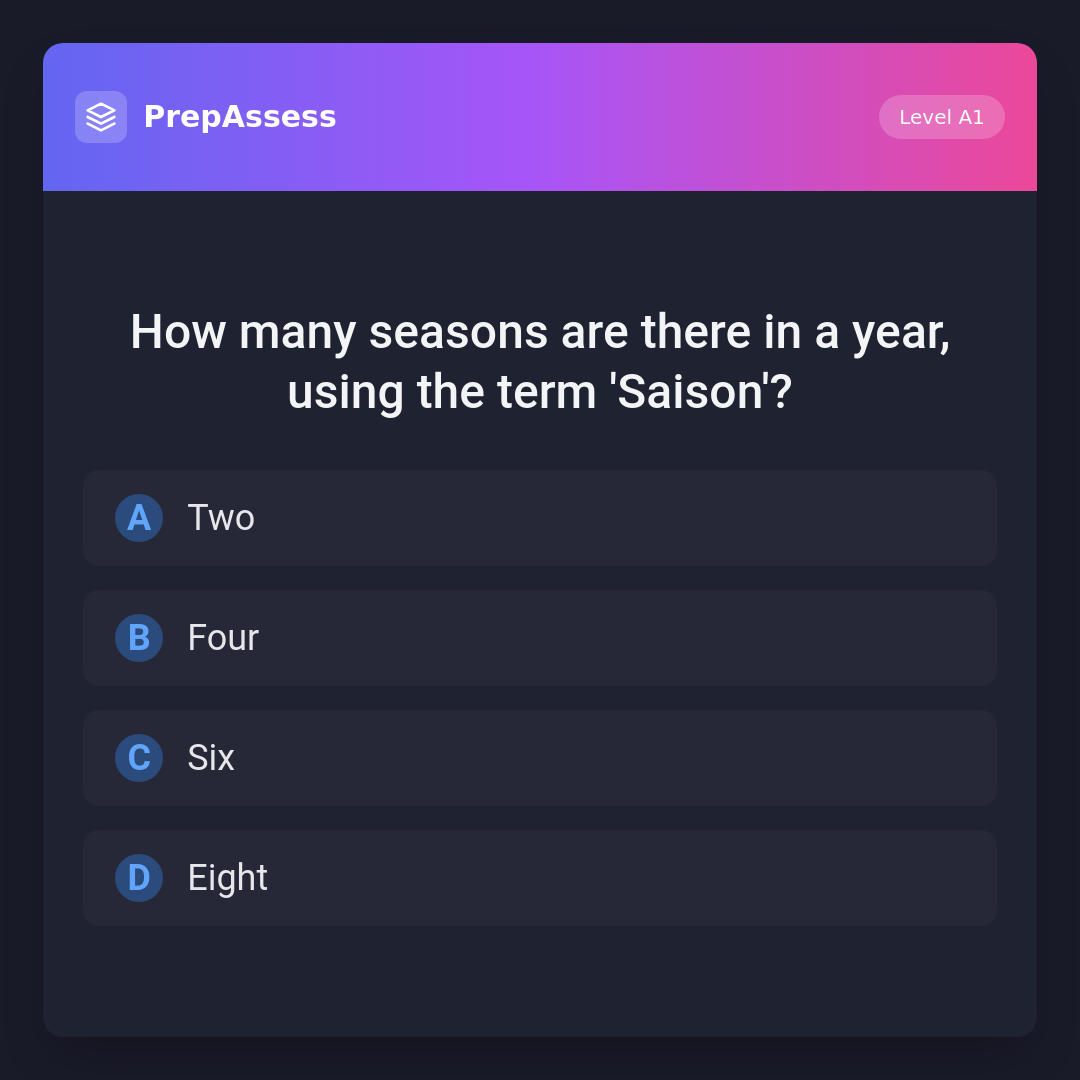 PrepAssess

Level A1

How many seasons are there in a year, using the term 'Saison'?

A Two

B Four

C Six

D Eight